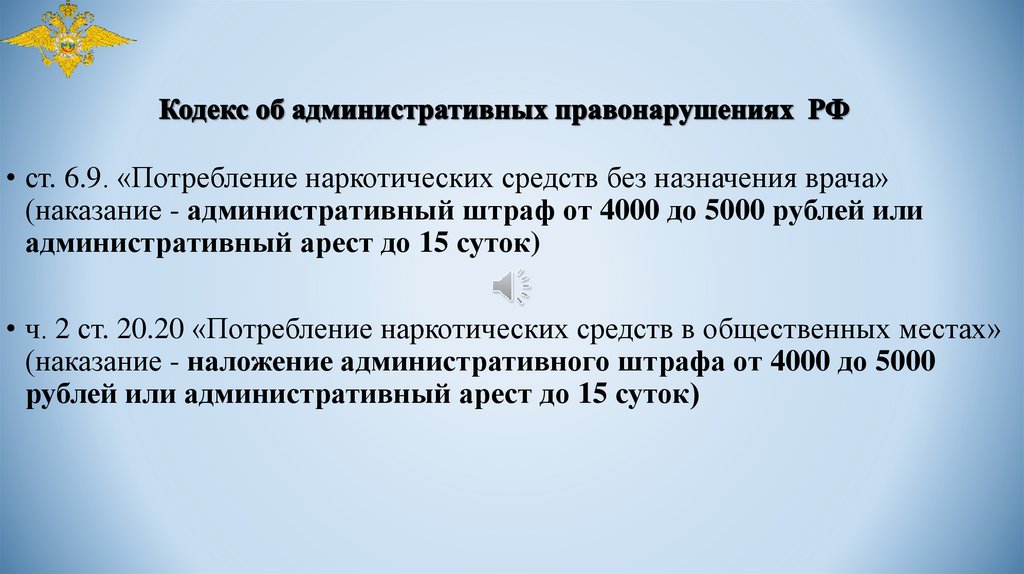 Кодекс об административных правонарушениях РФ

• ст. 6.9. «Потребление наркотических средств без назначения врача» (наказание - административный штраф от 4000 до 5000 рублей или административный арест до 15 суток)

• ч. 2 ст. 20.20 «Потребление наркотических средств в общественных местах» (наказание - наложение административного штрафа от 4000 до 5000 рублей или административный арест до 15 суток)